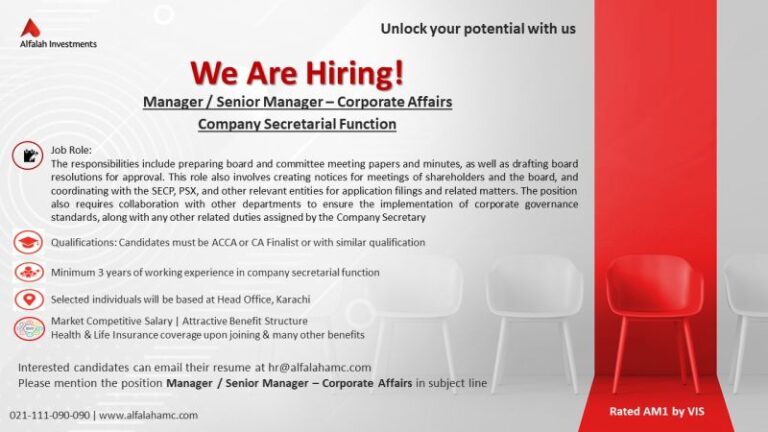 Alfalah Investments

Unlock your potential with us

We Are Hiring!

Manager / Senior Manager – Corporate Affairs

Company Secretarial Function

Job Role:
The responsibilities include preparing board and committee meeting papers and minutes, as well as drafting board resolutions for approval. This role also involves creating notices for meetings of shareholders and the board, and coordinating with the SECP, PSX, and other relevant entities for application filings and related matters. The position also requires collaboration with other departments to ensure the implementation of corporate governance standards, along with any other related duties assigned by the Company Secretary

Qualifications: Candidates must be ACCA or CA Finalist or with similar qualification

Minimum 3 years of working experience in company secretarial function

Selected individuals will be based at Head Office, Karachi

Market Competitive Salary | Attractive Benefit Structure
Health & Life Insurance coverage upon joining & many other benefits

Interested candidates can email their resume at hr@alfalahamc.com
Please mention the position Manager / Senior Manager – Corporate Affairs in subject line

021-111-090-090 | www.alfalahamc.com

Rated AM1 by VIS